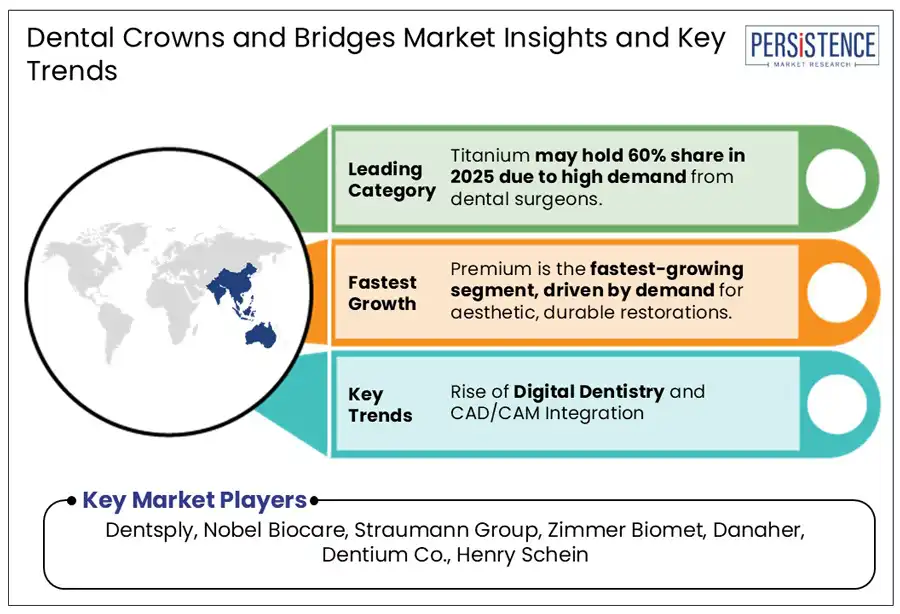 Dental Crowns and Bridges Market Insights and Key Trends

PERSISTENCE
MARKET RESEARCH

Leading Category

Titanium may hold 60% share in 2025 due to high demand from dental surgeons.

Fastest Growth

Premium is the fastest-growing segment, driven by demand for aesthetic, durable restorations.

Key Trends

Rise of Digital Dentistry and CAD/CAM Integration

Key Market Players

Dentsply, Nobel Biocare, Straumann Group, Zimmer Biomet, Danaher, Dentium Co., Henry Schein